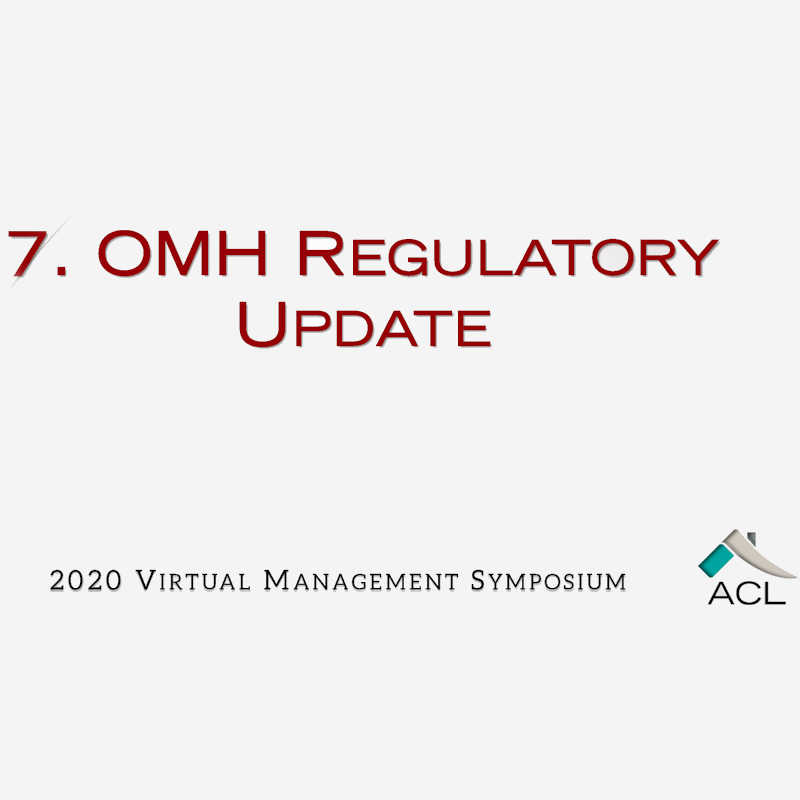 7. OMH Regulatory Update

2020 Virtual Management Symposium

ACL